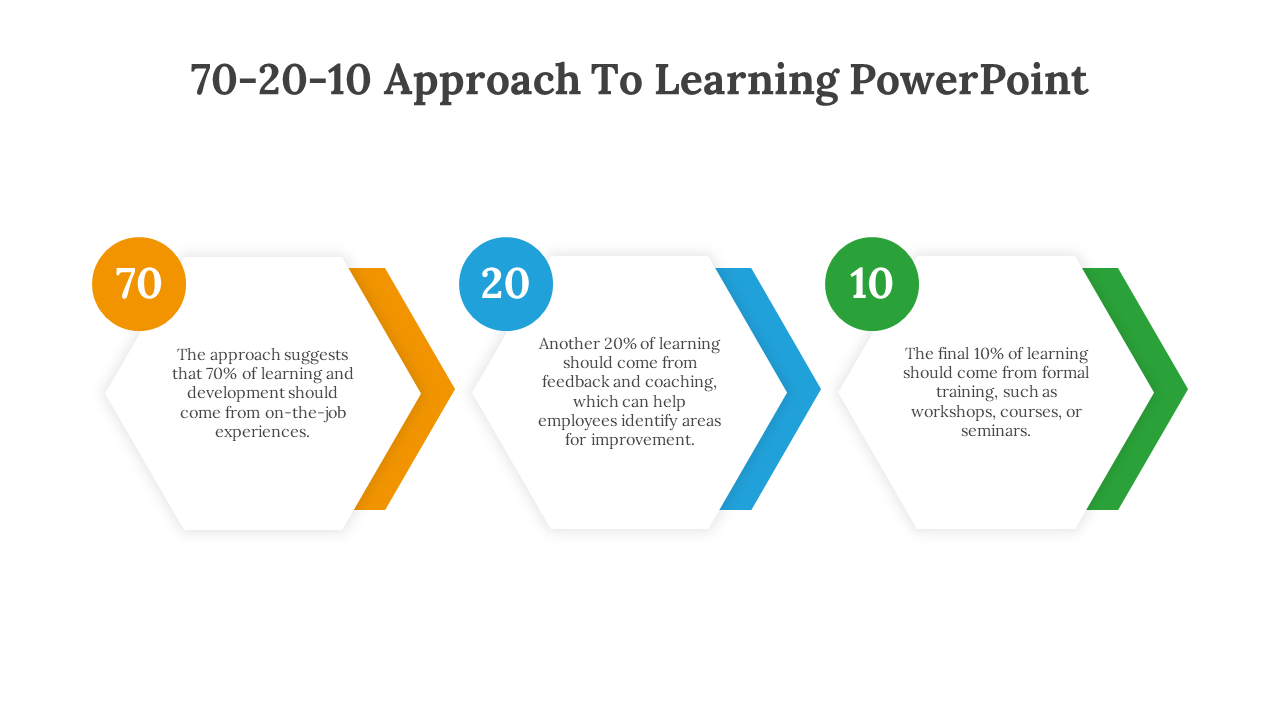 70-20-10 Approach To Learning PowerPoint

70

The approach suggests that 70% of learning and development should come from on-the-job experiences.

20

Another 20% of learning should come from feedback and coaching, which can help employees identify areas for improvement.

10

The final 10% of learning should come from formal training, such as workshops, courses, or seminars.